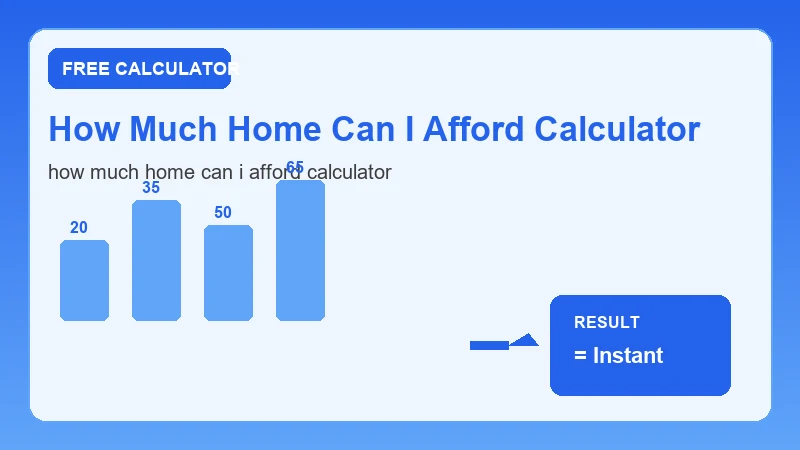 FREE CALCULATOR

How Much Home Can I Afford Calculator

how much home can i afford calculator

20
35
50
65

RESULT
= Instant